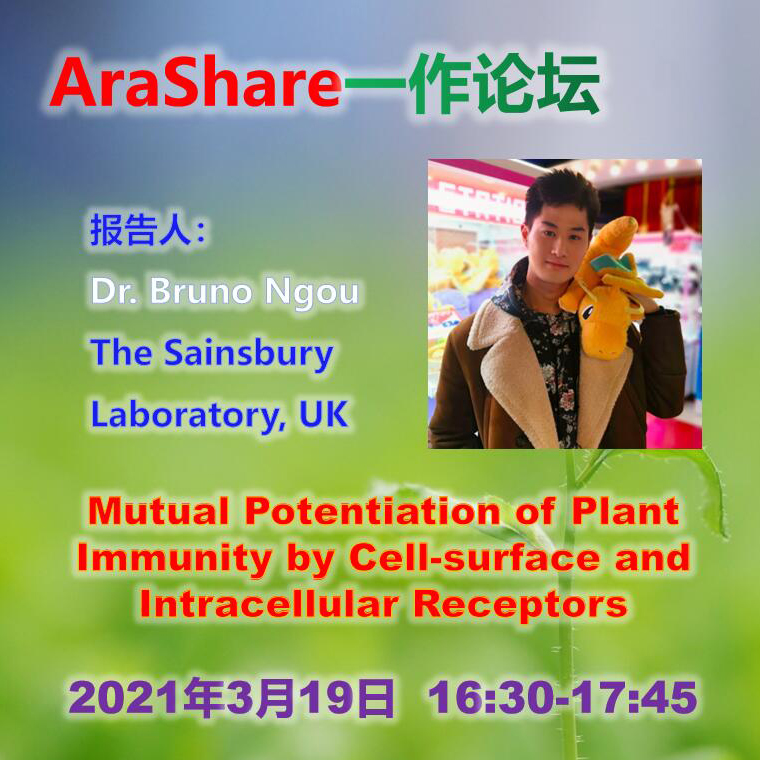 AraShare一作论坛

报告人:

Dr. Bruno Ngou

The Sainsbury Laboratory, UK

Mutual Potentiation of Plant Immunity by Cell-surface and Intracellular Receptors

2021年3月19日 16:30-17:45